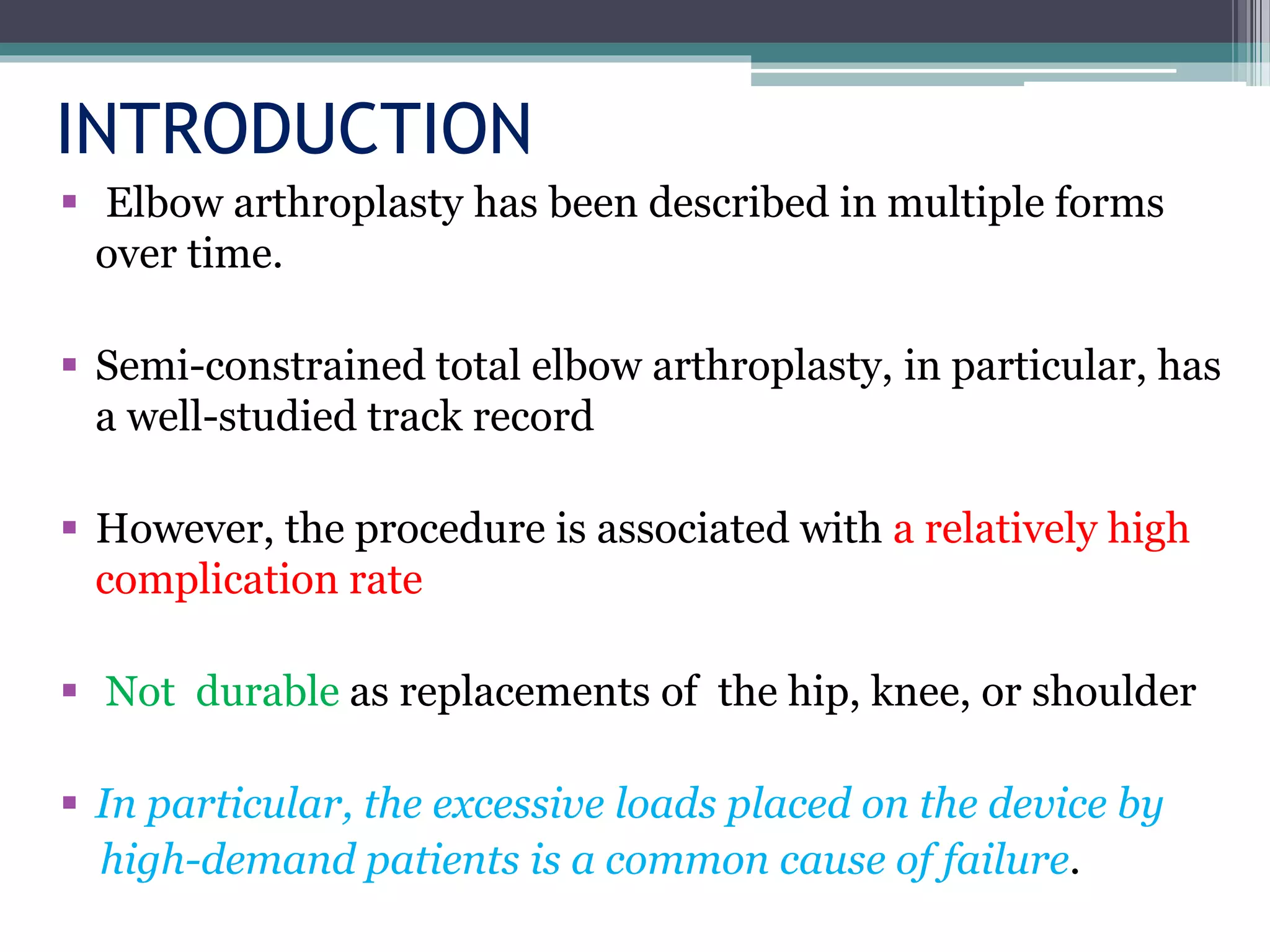 INTRODUCTION

▪ Elbow arthroplasty has been described in multiple forms over time.

▪ Semi-constrained total elbow arthroplasty, in particular, has a well-studied track record

▪ However, the procedure is associated with a relatively high complication rate

▪ Not durable as replacements of the hip, knee, or shoulder

▪ In particular, the excessive loads placed on the device by high-demand patients is a common cause of failure.